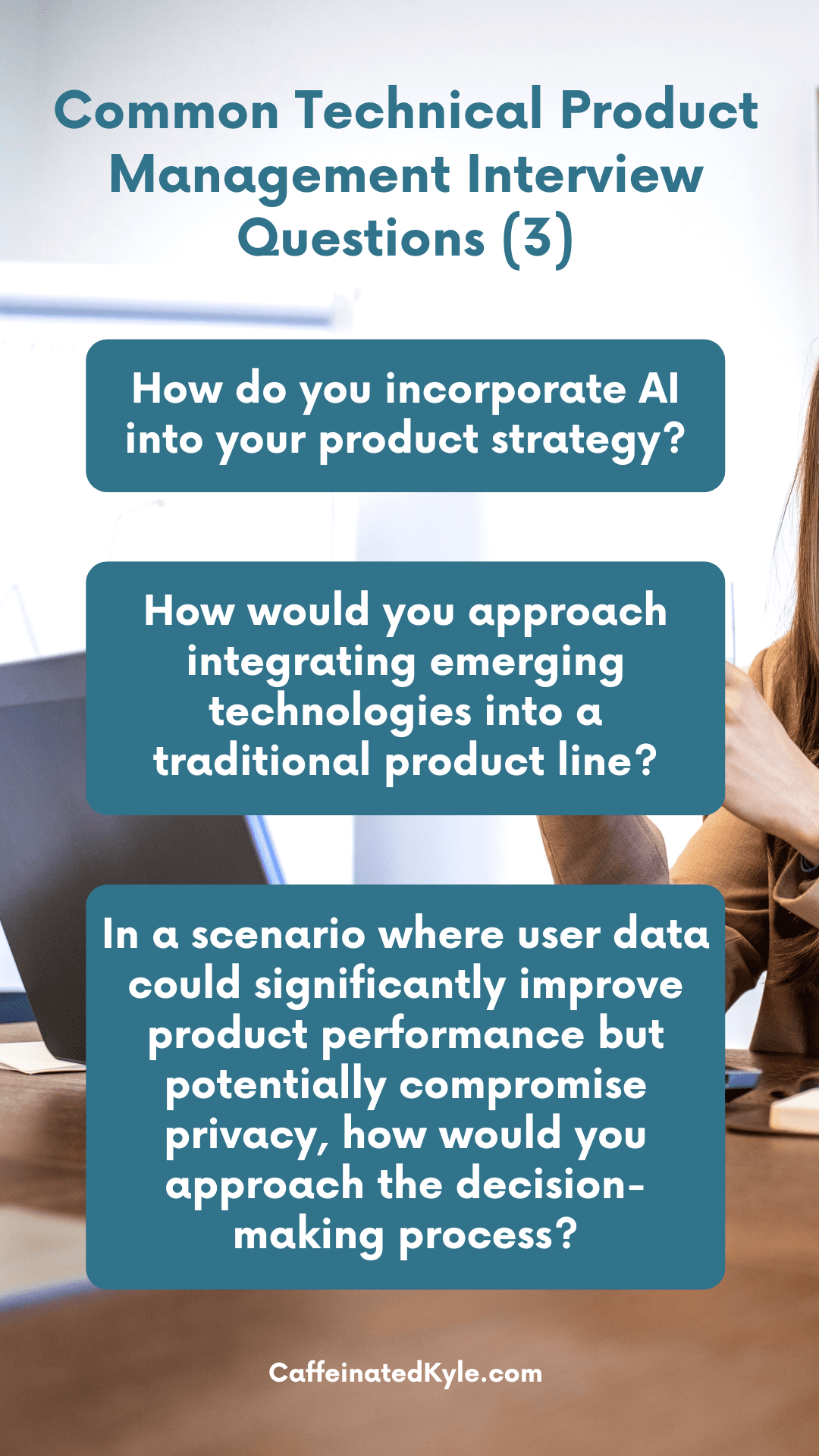 Common Technical Product Management Interview Questions (3)

How do you incorporate AI into your product strategy?

How would you approach integrating emerging technologies into a traditional product line?

In a scenario where user data could significantly improve product performance but potentially compromise privacy, how would you approach the decision-making process?

CaffeinatedKyle.com